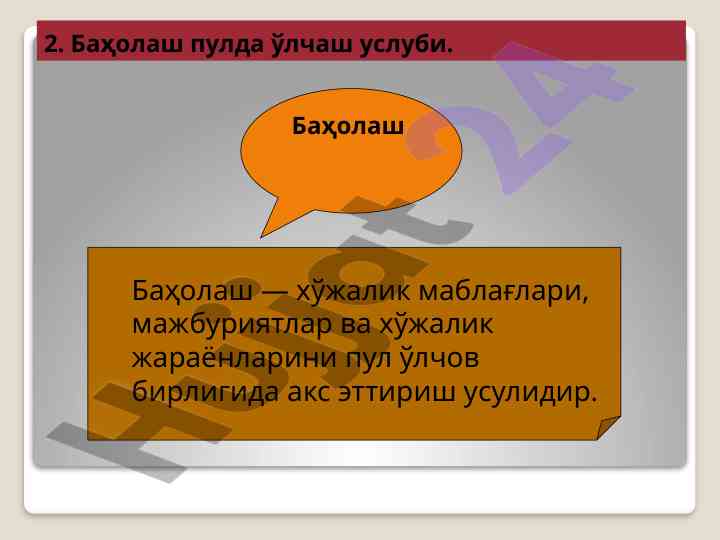 2. Баҳолаш пулда ўлчаш услуби.

Баҳолаш

Баҳолаш — хўжалик маблағлари, мажбуриятлар ва хўжалик жараёнларини пул ўлчов бирлигида акс эттириш усулидир.

Hujjat24